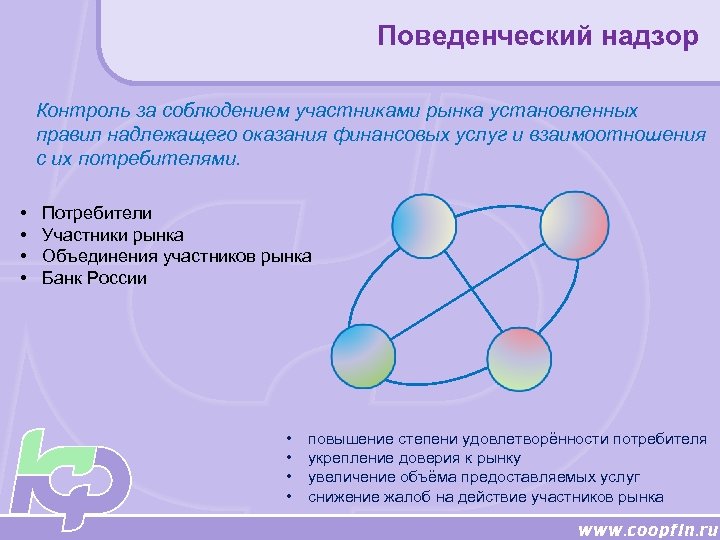 Поведенческий надзор

Контроль за соблюдением участниками рынка установленных правил надлежащего оказания финансовых услуг и взаимоотношения с их потребителями.

• Потребители
• Участники рынка
• Объединения участников рынка
• Банк России

• повышение степени удовлетворённости потребителя
• укрепление доверия к рынку
• увеличение объёма предоставляемых услуг
• снижение жалоб на действие участников рынка

www.coopfin.ru